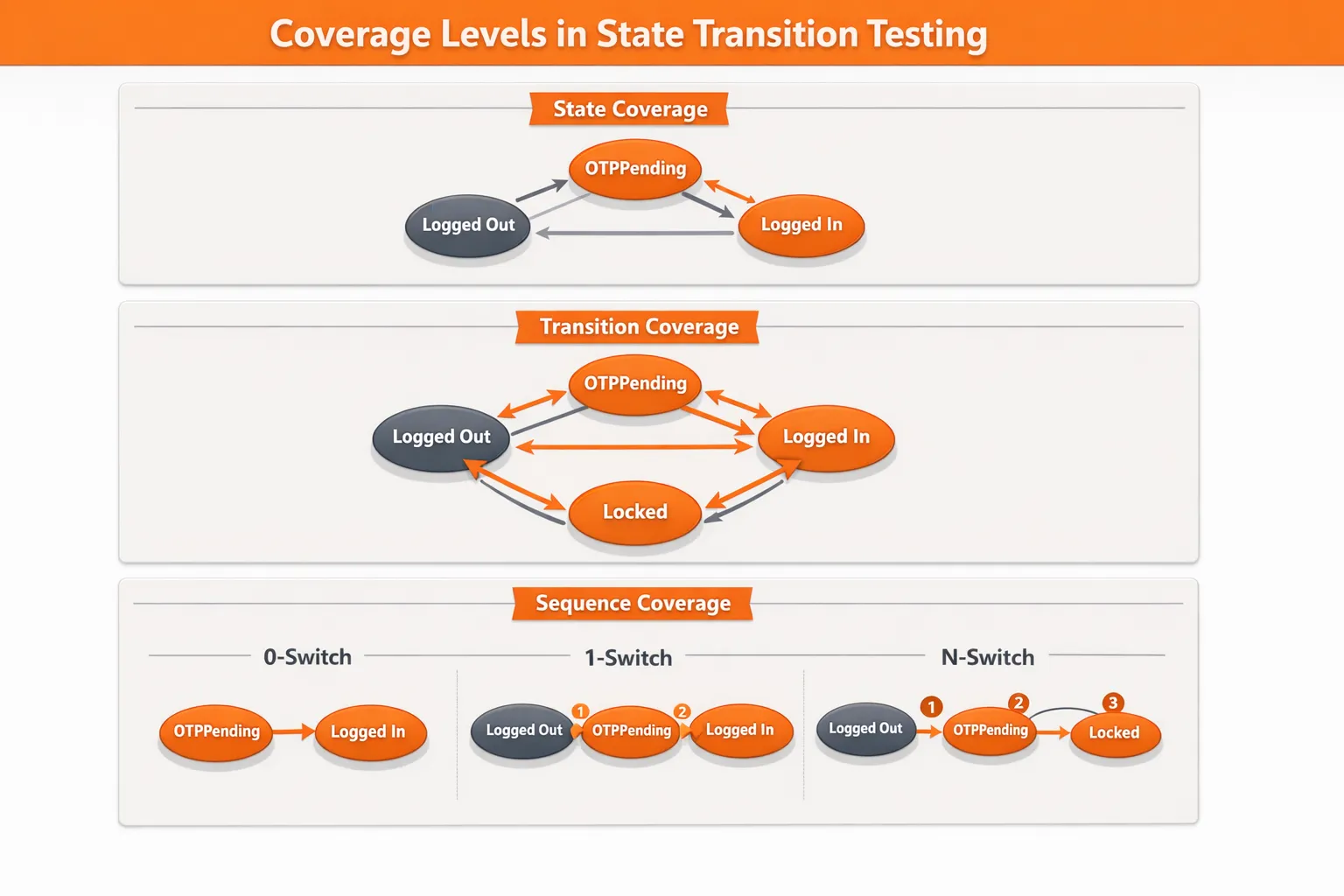 Coverage Levels in State Transition Testing

State Coverage

OTPPending

Logged Out

Logged In

Transition Coverage

OTPPending

Logged Out

Logged In

Locked

Sequence Coverage

0-Switch

OTPPending

Logged In

1-Switch

Logged Out

1

OTPPending

2

Logged In

N-Switch

Logged Out

1

OTPPending

2

3

Locked